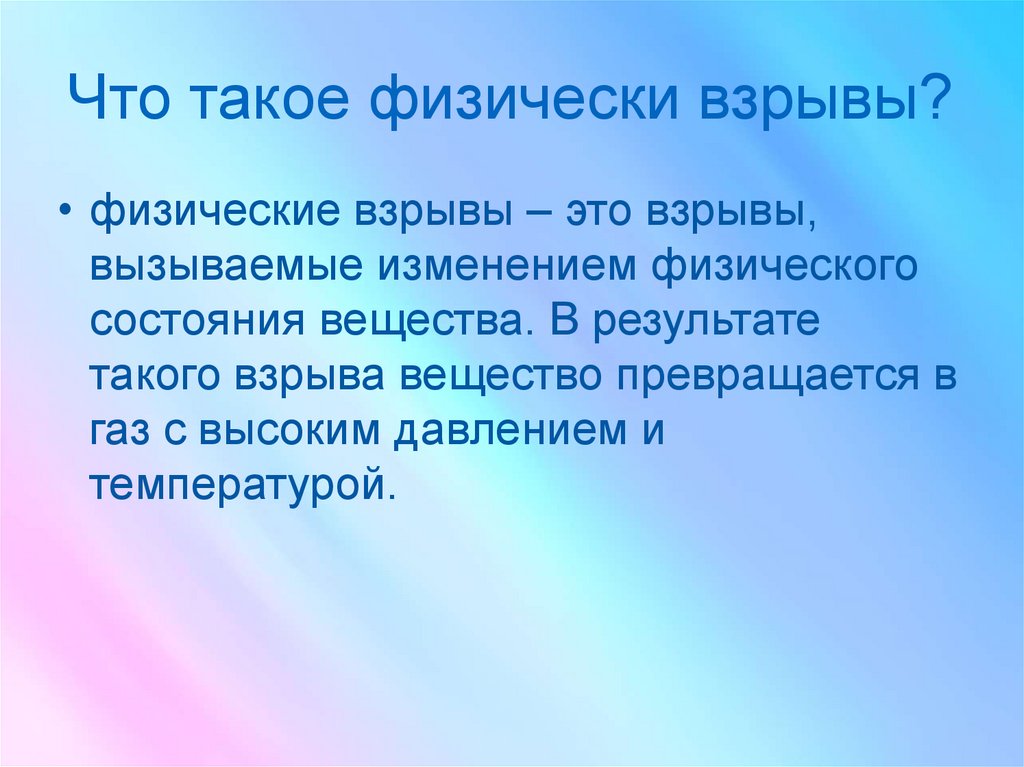 Что такое физически взрывы?

• физические взрывы – это взрывы, вызываемые изменением физического состояния вещества. В результате такого взрыва вещество превращается в газ с высоким давлением и температурой.